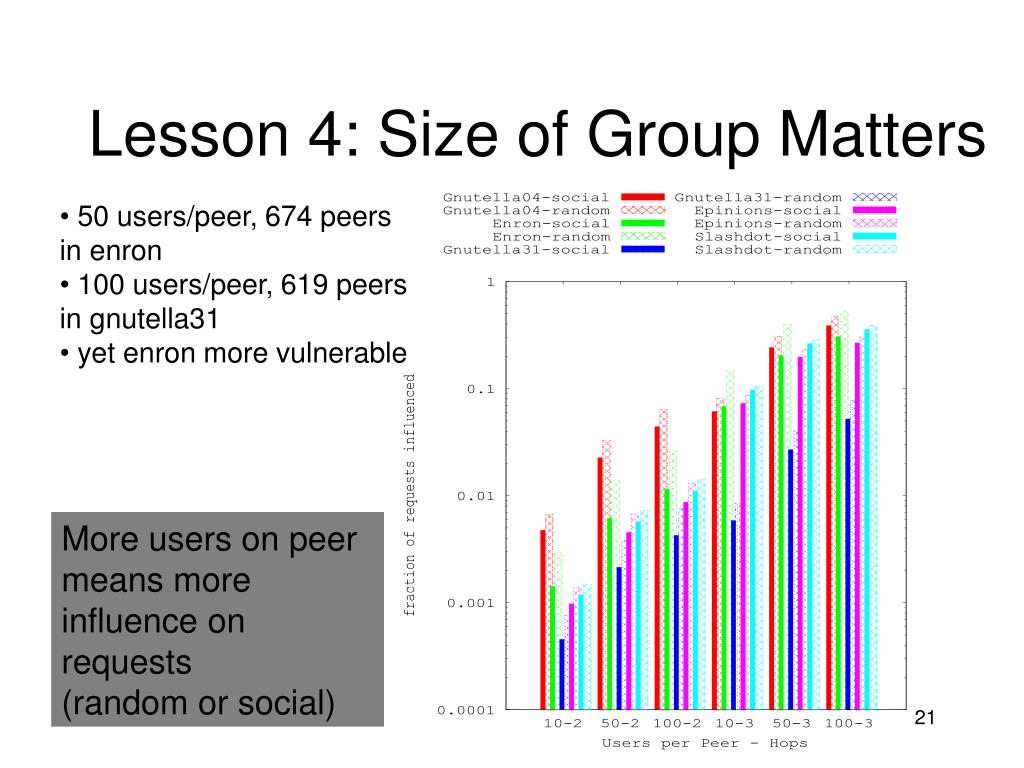 Lesson 4: Size of Group Matters

• 50 users/peer, 674 peers in enron
• 100 users/peer, 619 peers in gnutella31
• yet enron more vulnerable

More users on peer means more influence on requests (random or social)

Gnutella04-social
Gnutella04-random
Enron-social
Enron-random
Gnutella31-social
Gnutella31-random
Epinions-social
Epinions-random
Slashdot-social
Slashdot-random

fraction of requests influenced

1
0.1
0.01
0.001
0.0001

10-2 50-2 100-2 10-3 50-3 100-3

Users per Peer - Hops

21